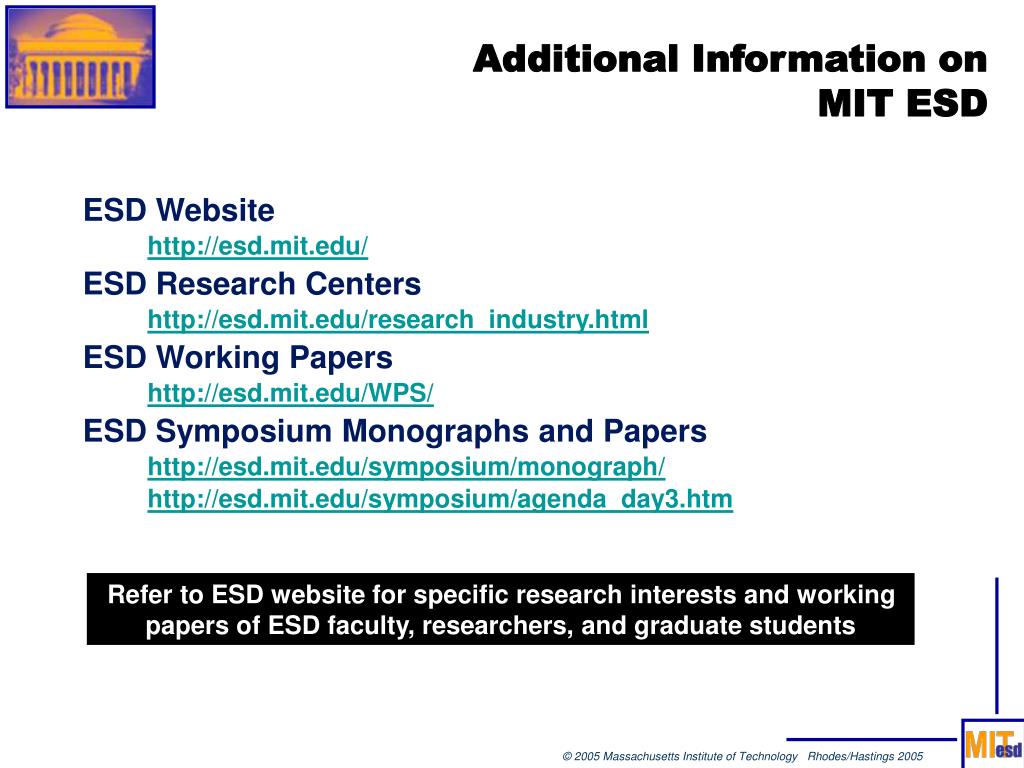 Additional Information on MIT ESD

ESD Website
http://esd.mit.edu/
ESD Research Centers
http://esd.mit.edu/research_industry.html
ESD Working Papers
http://esd.mit.edu/WPS/
ESD Symposium Monographs and Papers
http://esd.mit.edu/symposium/monograph/
http://esd.mit.edu/symposium/agenda_day3.htm

Refer to ESD website for specific research interests and working papers of ESD faculty, researchers, and graduate students

© 2005 Massachusetts Institute of Technology Rhodes/Hastings 2005

MIT esd